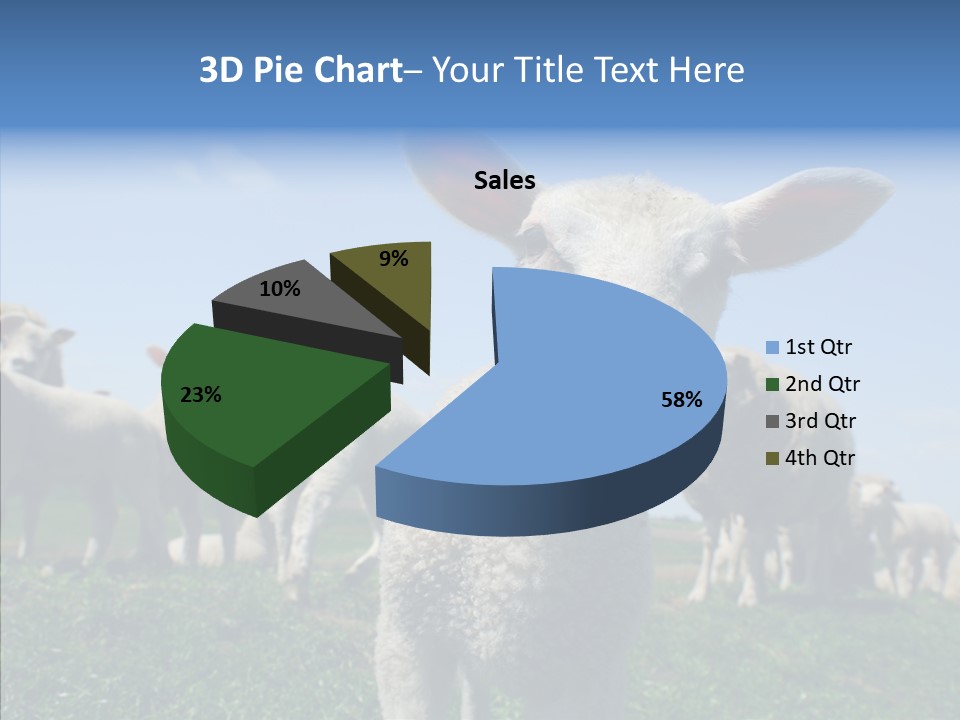 3D Pie Chart– Your Title Text Here

Sales

9%

10%

23%

58%

1st Qtr
2nd Qtr
3rd Qtr
4th Qtr